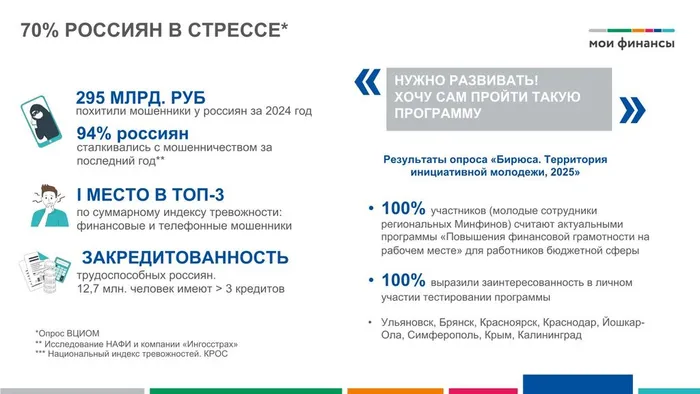 70% РОССИЯН В СТРЕССЕ*

мои финансы

295 МЛРД. РУБ
похитили мошенники у россиян за 2024 год

94% россиян
сталкивались с мошенничеством за последний год**

I МЕСТО В ТОП-3
по суммарному индексу тревожности: финансовые и телефонные мошенники

ЗАКРЕДИТОВАННОСТЬ
трудоспособных россиян.
12,7 млн. человек имеют > 3 кредитов

*Опрос ВЦИОМ
** Исследование НАФИ и компании «Ингосстрах»
*** Национальный индекс тревожностей. КРОС

«
НУЖНО РАЗВИВАТЬ!
ХОЧУ САМ ПРОЙТИ ТАКУЮ ПРОГРАММУ
»

Результаты опроса «Бирюса. Территория инициативной молодежи, 2025»

• 100% участников (молодые сотрудники региональных Минфинов) считают актуальными программы «Повышения финансовой грамотности на рабочем месте» для работников бюджетной сферы

• 100% выразили заинтересованность в личном участии тестировании программы

• Ульяновск, Брянск, Красноярск, Краснодар, Йошкар-Ола, Симферополь, Крым, Калининград